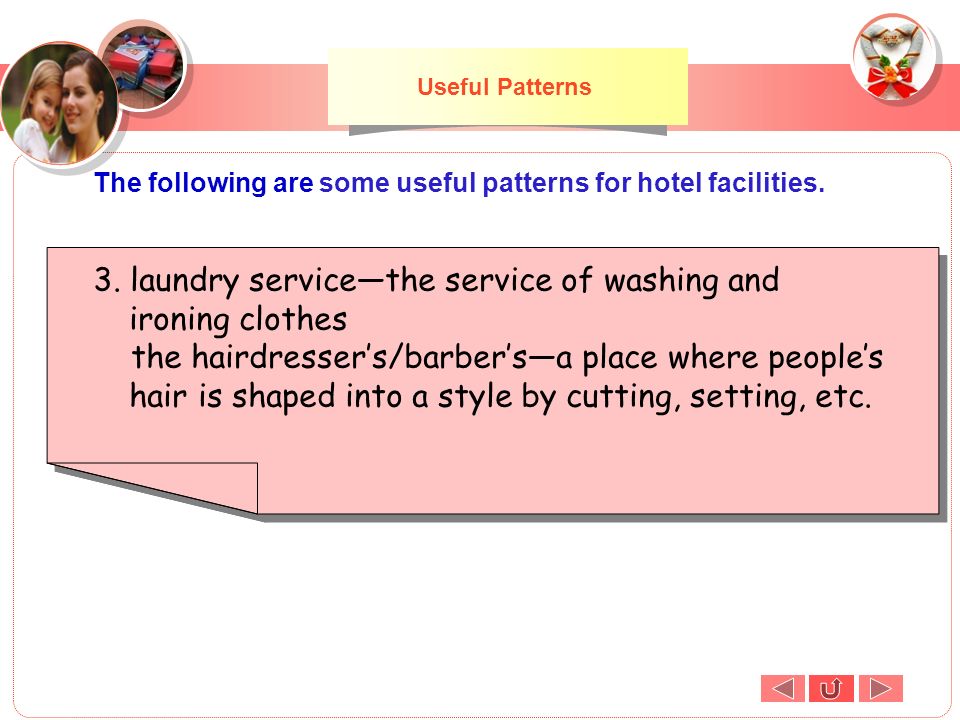 Useful Patterns

The following are some useful patterns for hotel facilities.

3. laundry service—the service of washing and ironing clothes
the hairdresser's/barber's—a place where people's hair is shaped into a style by cutting, setting, etc.